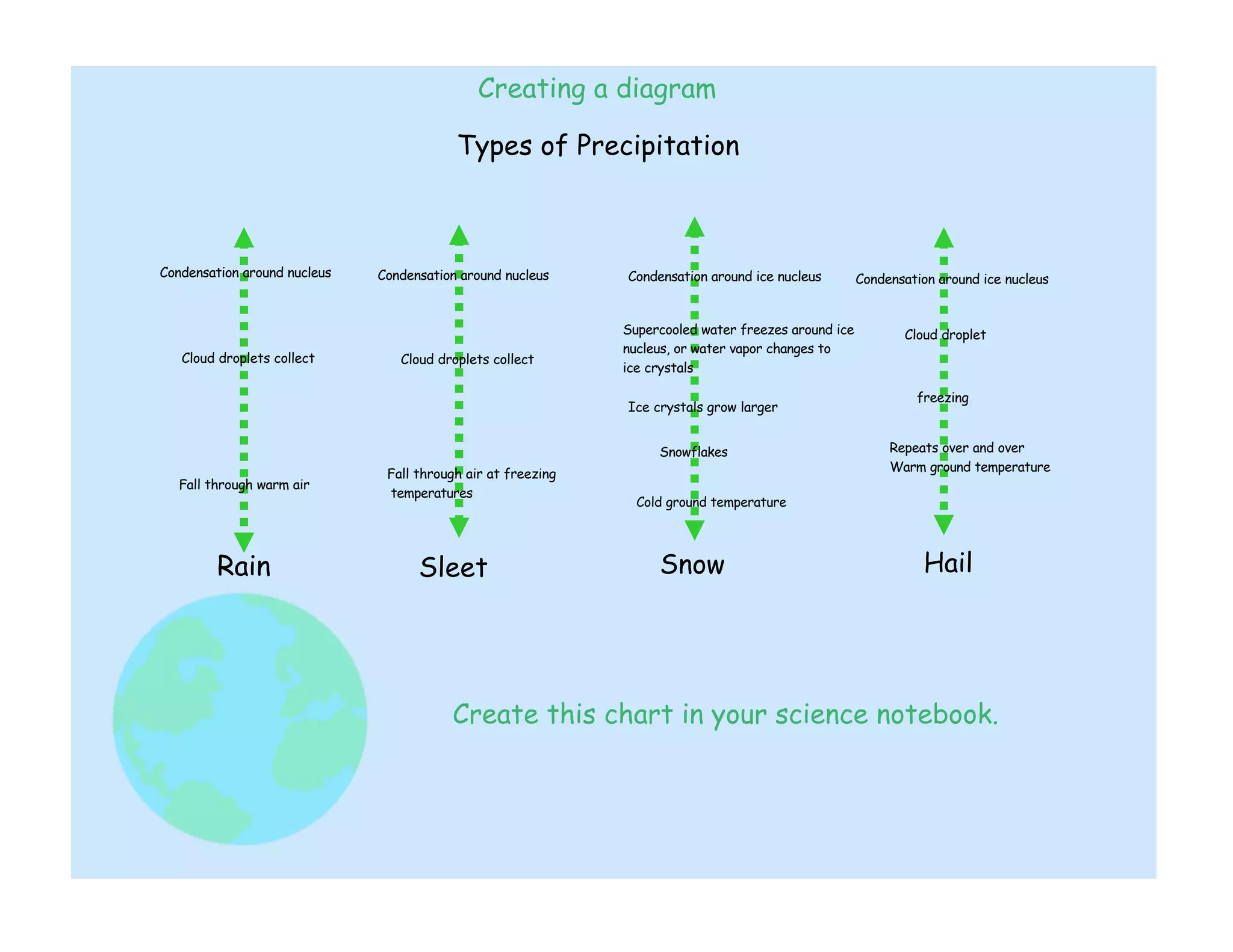 Creating a diagram

Types of Precipitation

Condensation around nucleus

Cloud droplets collect

Fall through warm air

Rain

Condensation around nucleus

Cloud droplets collect

Fall through air at freezing temperatures

Sleet

Condensation around ice nucleus

Supercooled water freezes around ice nucleus, or water vapor changes to ice crystals

Ice crystals grow larger

Snowflakes

Cold ground temperature

Snow

Condensation around ice nucleus

Cloud droplet

freezing

Repeats over and over
Warm ground temperature

Hail

Create this chart in your science notebook.